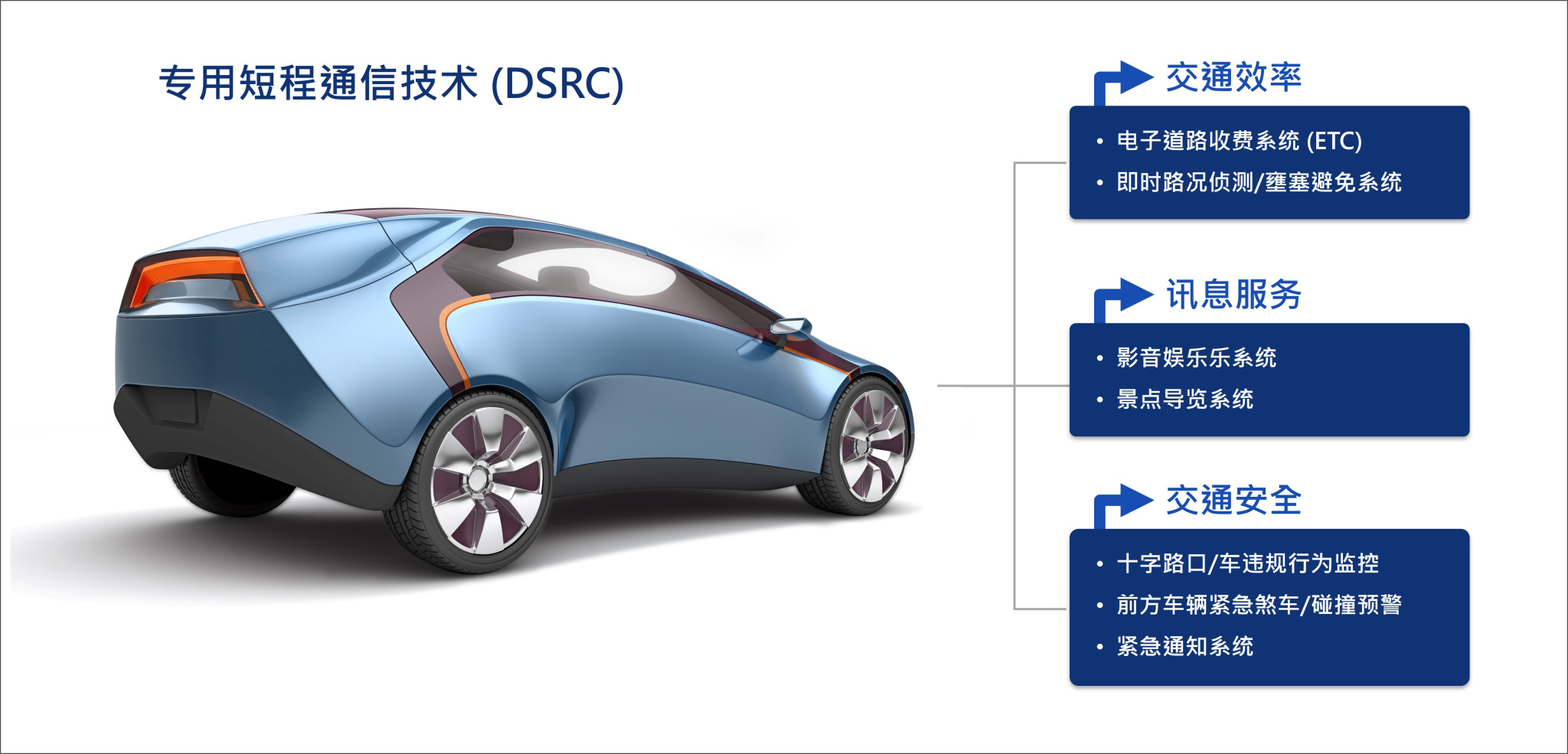 专用短程通信技术 (DSRC)

交通效率

• 电子道路收费系统 (ETC)
• 即时路况侦测/壅塞避免系统

讯息服务

• 影音娱乐乐系统
• 景点导览系统

交通安全

• 十字路口/车违规行为监控
• 前方车辆紧急煞车/碰撞预警
• 紧急通知系统